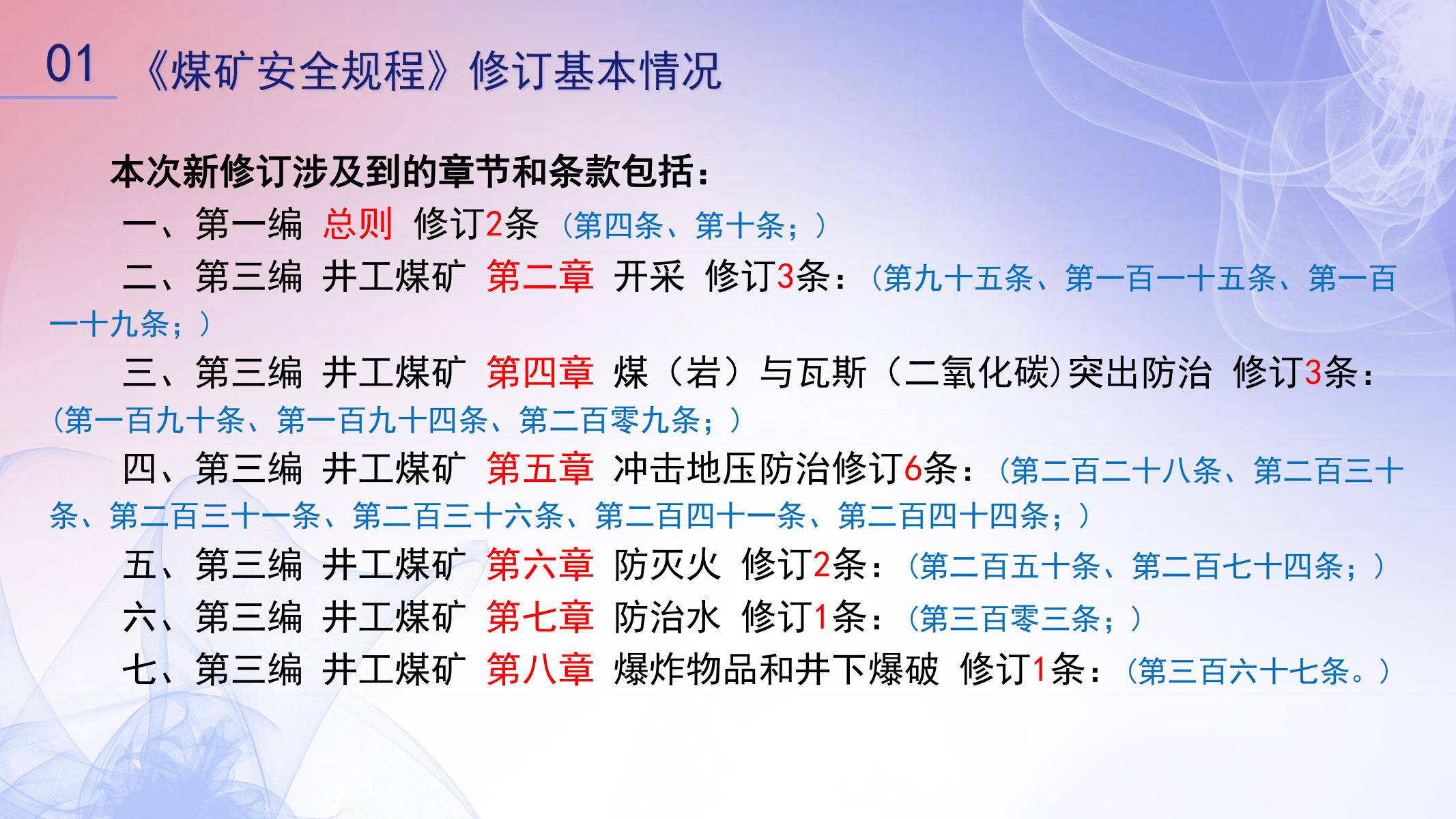 01 《煤矿安全规程》修订基本情况

本次新修订涉及到的章节和条款包括：

一、第一编 总则 修订2条（第四条、第十条；）

二、第三编 井工煤矿 第二章 开采 修订3条：（第九十五条、第一百一十五条、第一百一十九条；）

三、第三编 井工煤矿 第四章 煤（岩）与瓦斯（二氧化碳)突出防治 修订3条：（第一百九十条、第一百九十四条、第二百零九条；）

四、第三编 井工煤矿 第五章 冲击地压防治修订6条：（第二百二十八条、第二百三十条、第二百三十一条、第二百三十六条、第二百四十一条、第二百四十四条；）

五、第三编 井工煤矿 第六章 防灭火 修订2条：（第二百五十条、第二百七十四条；）

六、第三编 井工煤矿 第七章 防治水 修订1条：（第三百零三条；）

七、第三编 井工煤矿 第八章 爆炸物品和井下爆破 修订1条：（第三百六十七条。）